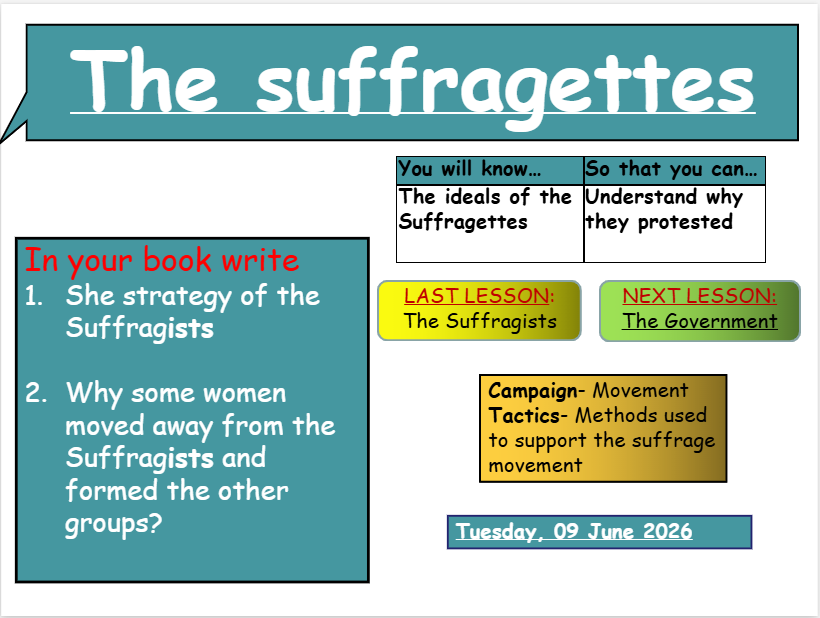 The suffragettes

| You will know… | So that you can… |
|---|---|
| The ideals of the Suffragettes | Understand why they protested |

In your book write
1. She strategy of the Suffragists

2. Why some women moved away from the Suffragists and formed the other groups?

LAST LESSON:
The Suffragists

NEXT LESSON:
The Government

Campaign- Movement
Tactics- Methods used to support the suffrage movement

Tuesday, 09 June 2026